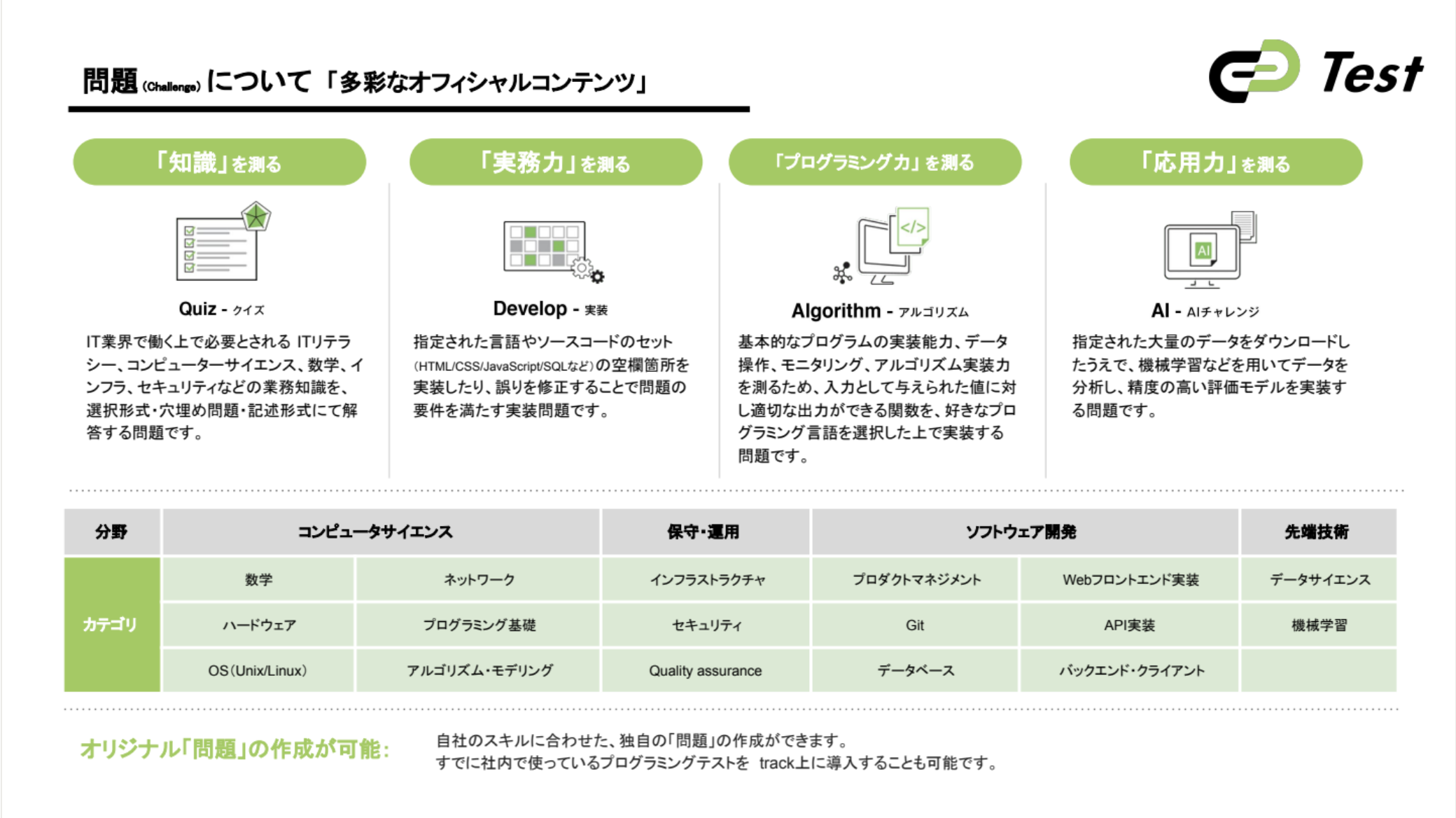 問題 (Challenge) について「多彩なオフィシャルコンテンツ」

Test

「知識」を測る

Quiz - クイズ

IT業界で働く上で必要とされる ITリテラシー、コンピューターサイエンス、数学、インフラ、セキュリティなどの業務知識を、選択形式・穴埋め問題・記述形式にて解答する問題です。

「実務力」を測る

Develop - 実装

指定された言語やソースコードのセット(HTML/CSS/JavaScript/SQLなど)の空欄箇所を実装したり、誤りを修正することで問題の要件を満たす実装問題です。

「プログラミング力」を測る

</>

Algorithm - アルゴリズム

基本的なプログラムの実装能力、データ操作、モニタリング、アルゴリズム実装力を測るため、入力として与えられた値に対し適切な出力ができる関数を、好きなプログラミング言語を選択した上で実装する問題です。

「応用力」を測る

AI

AI - AIチャレンジ

指定された大量のデータをダウンロードしたうえで、機械学習などを用いてデータを分析し、精度の高い評価モデルを実装する問題です。

| 分野 | コンピュータサイエンス | | 保守・運用 | ソフトウェア開発 | | 先端技術 |
|---|---|---|---|---|---|---|
| カテゴリ | 数学 | ネットワーク | インフラストラクチャ | プロダクトマネジメント | Webフロントエンド実装 | データサイエンス |
| | ハードウェア | プログラミング基礎 | セキュリティ | Git | API実装 | 機械学習 |
| | OS(Unix/Linux) | アルゴリズム・モデリング | Quality assurance | データベース | バックエンド・クライアント | |

オリジナル「問題」の作成が可能:

自社のスキルに合わせた、独自の「問題」の作成ができます。
すでに社内で使っているプログラミングテストを track上に導入することも可能です。